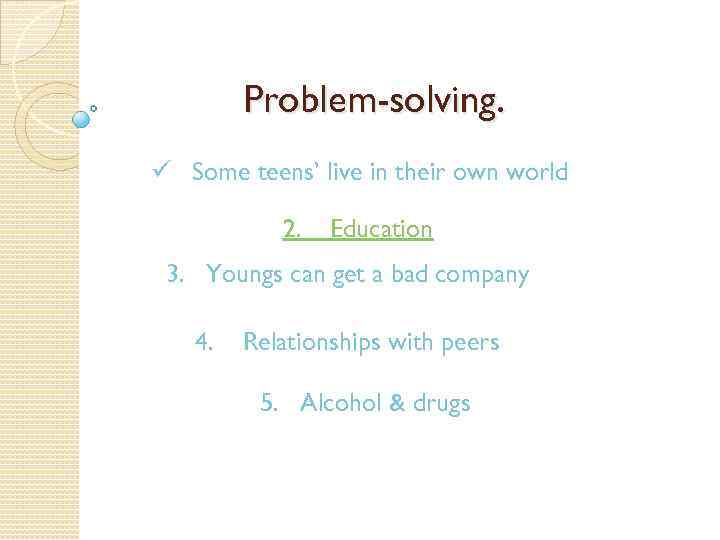 Problem-solving.

✓ Some teens' live in their own world

2. Education

3. Youngs can get a bad company

4. Relationships with peers

5. Alcohol & drugs